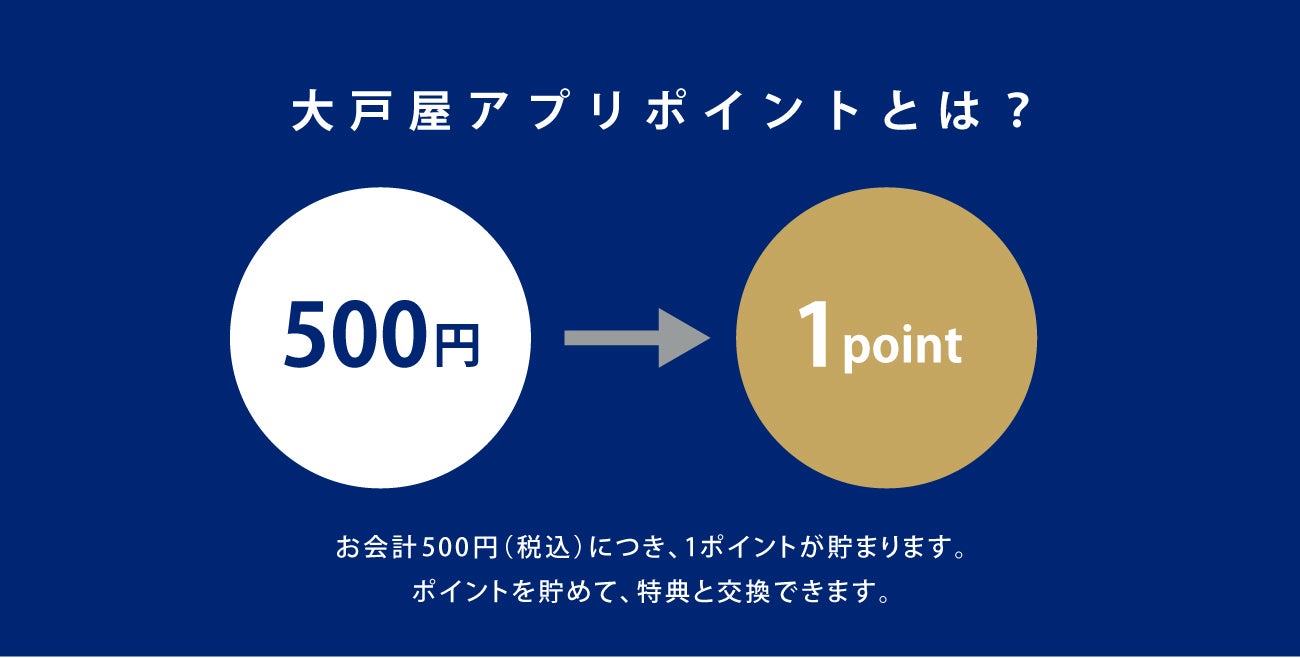 大戸屋アプリポイントとは？

500円

1point

お会計500円（税込）につき、1ポイントが貯まります。
ポイントを貯めて、特典と交換できます。